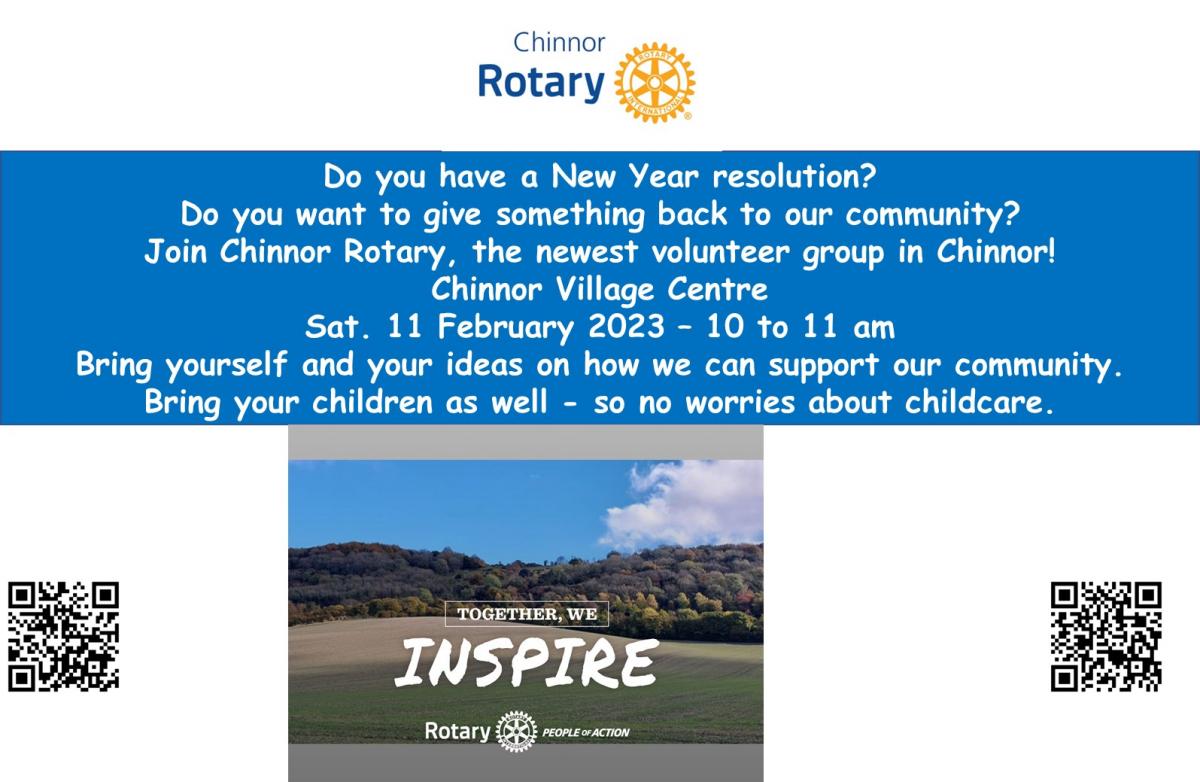 Chinnor
Rotary

ROTARY INTERNATIONAL

Do you have a New Year resolution?
Do you want to give something back to our community?
Join Chinnor Rotary, the newest volunteer group in Chinnor!
Chinnor Village Centre
Sat. 11 February 2023 – 10 to 11 am
Bring yourself and your ideas on how we can support our community.
Bring your children as well - so no worries about childcare.

TOGETHER, WE
INSPIRE
Rotary PEOPLE OF ACTION